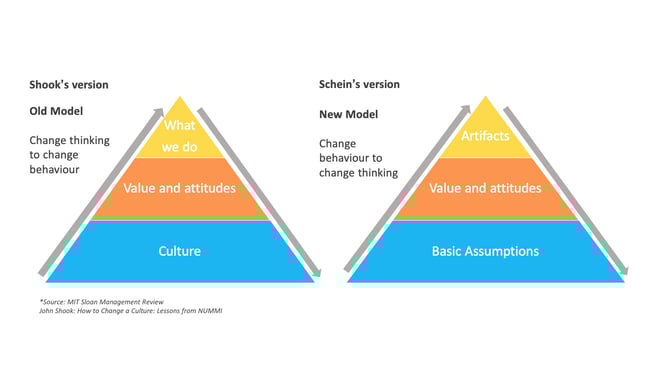 Shook's version

Old Model

Change thinking to change behaviour

What we do

Value and attitudes

Culture

Schein's version

New Model

Change behaviour to change thinking

Artifacts

Value and attitudes

Basic Assumptions

*Source: MIT Sloan Management Review
John Shook: How to Change a Culture: Lessons from NUMMI